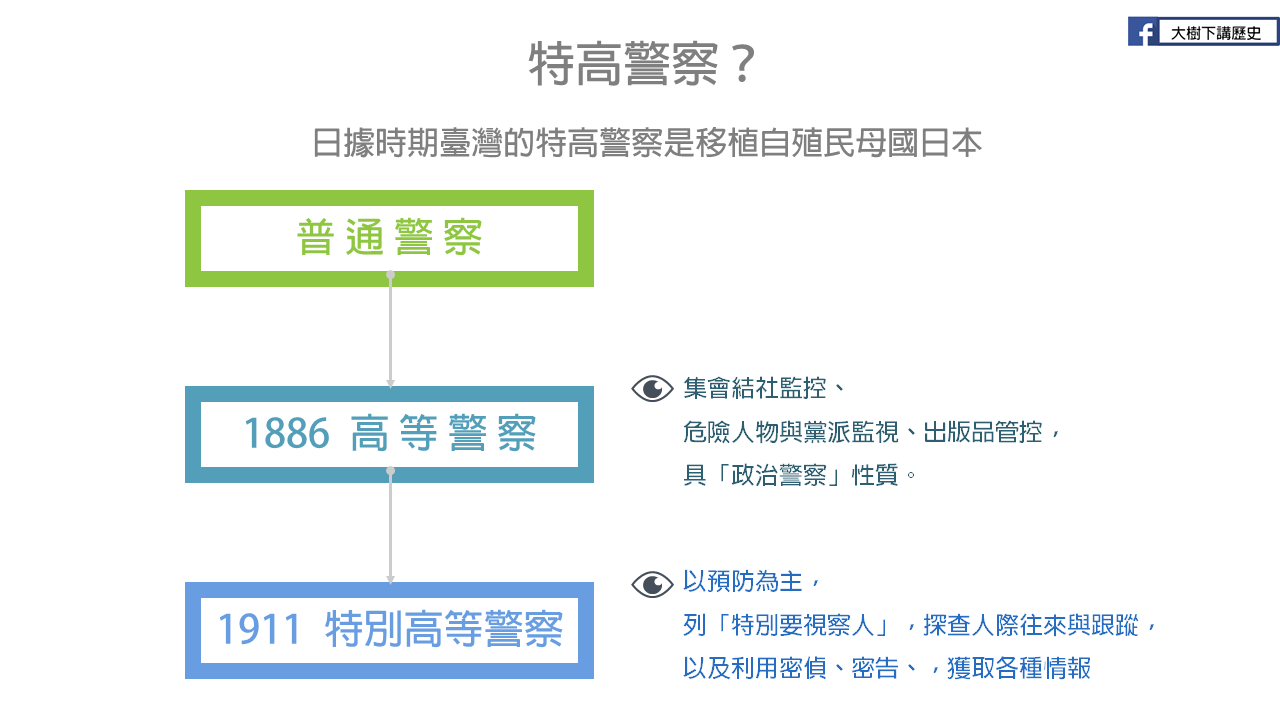 大樹下講歷史

特高警察？

日據時期臺灣的特高警察是移植自殖民母國日本

普通警察

1886 高等警察

集會結社監控、
危險人物與黨派監視、出版品管控，
具「政治警察」性質。

1911 特別高等警察

以預防為主，
列「特別要視察人」，探查人際往來與跟蹤，
以及利用密偵、密告、，獲取各種情報